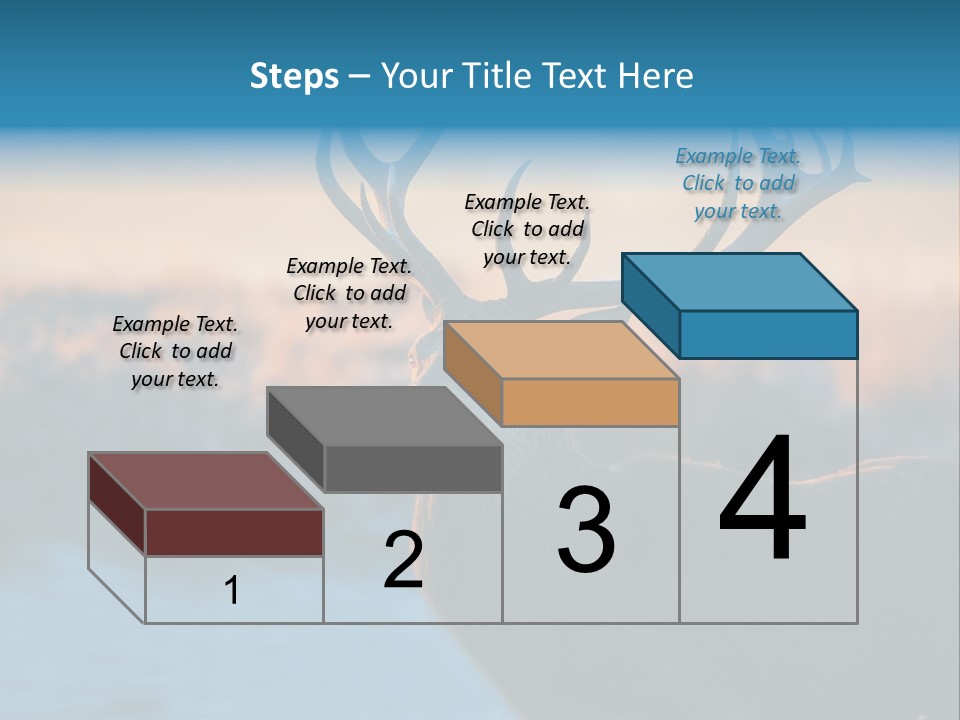 Steps – Your Title Text Here

Example Text. Click to add your text.

Example Text. Click to add your text.

Example Text. Click to add your text.

Example Text. Click to add your text.

1

2

3

4